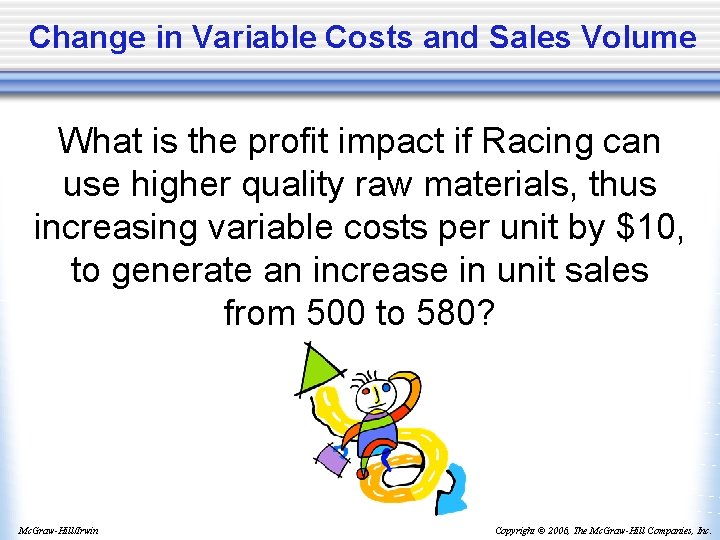 Change in Variable Costs and Sales Volume

What is the profit impact if Racing can use higher quality raw materials, thus increasing variable costs per unit by \$10, to generate an increase in unit sales from 500 to 580?

McGraw-Hill/Irwin

Copyright © 2006, The McGraw-Hill Companies, Inc.